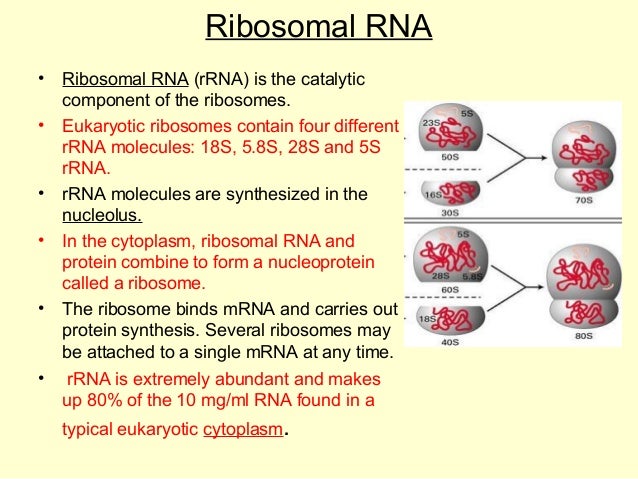 Ribosomal RNA

• Ribosomal RNA (rRNA) is the catalytic component of the ribosomes.
• Eukaryotic ribosomes contain four different rRNA molecules: 18S, 5.8S, 28S and 5S rRNA.
• rRNA molecules are synthesized in the nucleolus.
• In the cytoplasm, ribosomal RNA and protein combine to form a nucleoprotein called a ribosome.
• The ribosome binds mRNA and carries out protein synthesis. Several ribosomes may be attached to a single mRNA at any time.
• rRNA is extremely abundant and makes up 80% of the 10 mg/ml RNA found in a typical eukaryotic cytoplasm.

23S
5S
50S
16S
30S
70S
5S
28S
5.8S
60S
18S
40S
80S